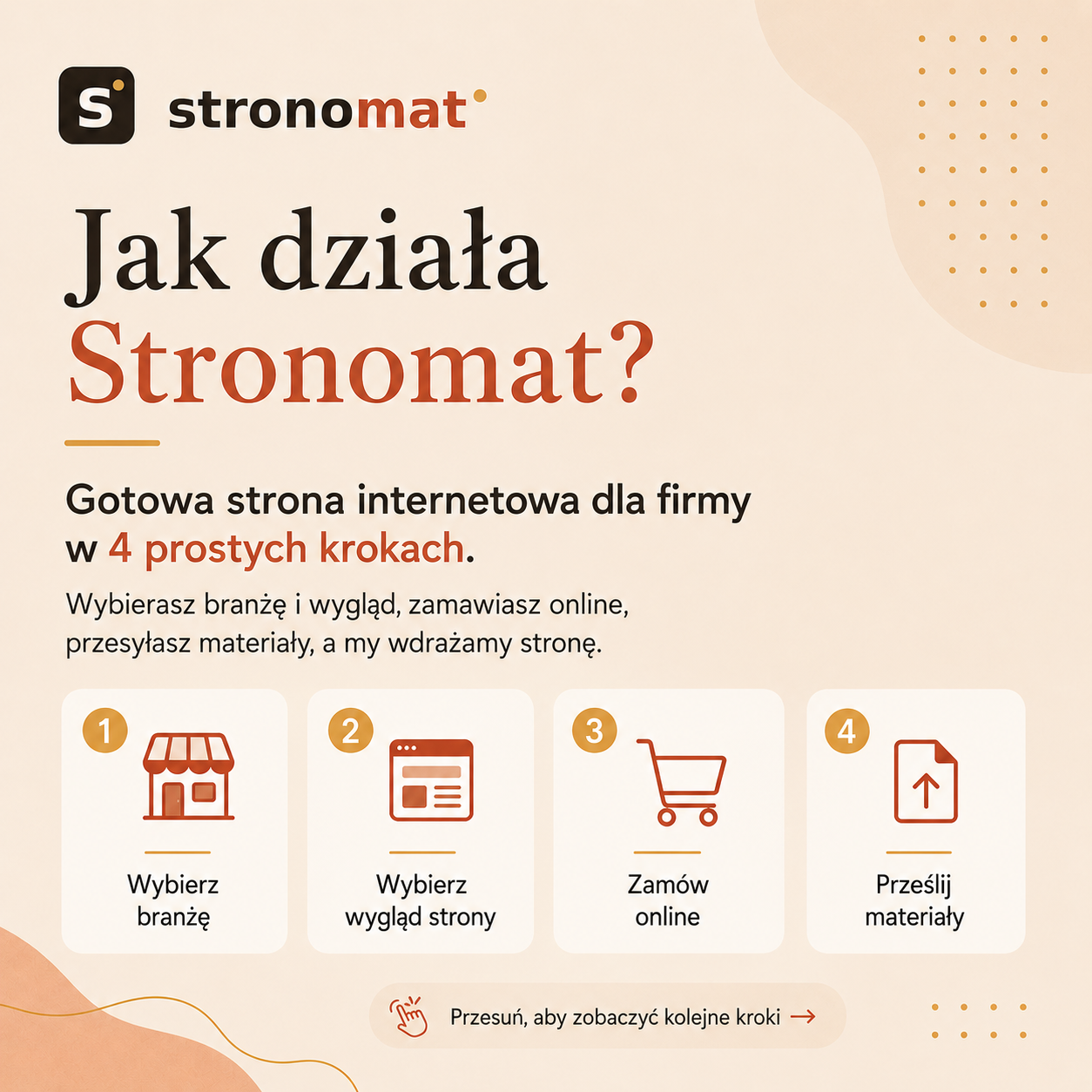 S stronomat

Jak działa Stronomat?

Gotowa strona internetowa dla firmy w 4 prostych krokach.

Wybierasz branżę i wygląd, zamawiasz online, przesyłasz materiały, a my wdrażamy stronę.

1 Wybierz branżę

2 Wybierz wygląd strony

3 Zamów online

4 Prześlij materiały

Przesuń, aby zobaczyć kolejne kroki →